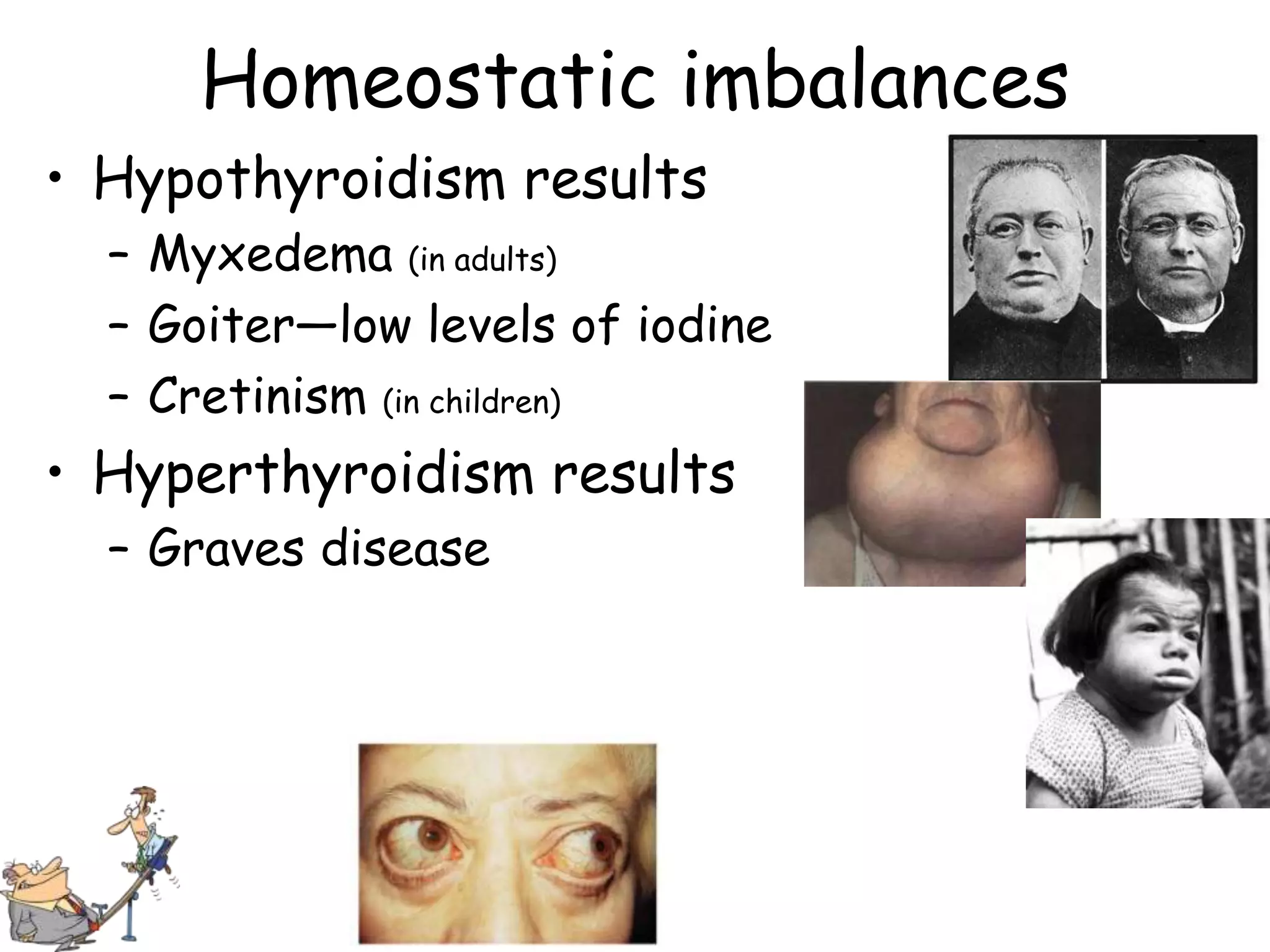 Homeostatic imbalances

• Hypothyroidism results
– Myxedema (in adults)
– Goiter—low levels of iodine
– Cretinism (in children)

• Hyperthyroidism results
– Graves disease